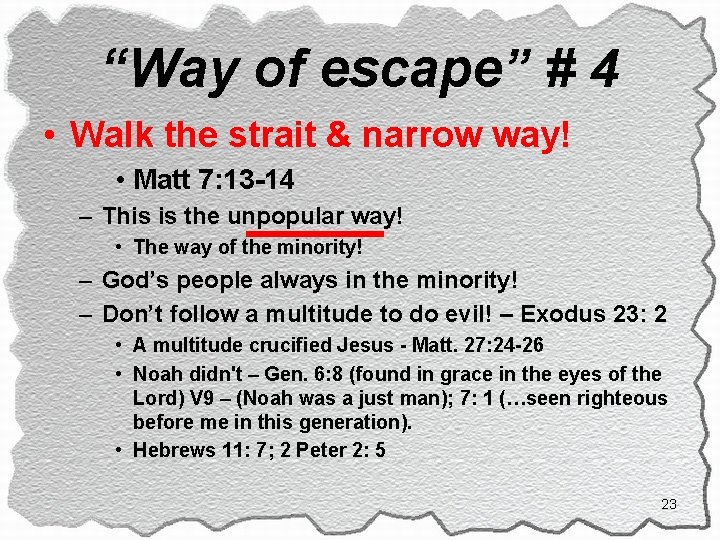 “Way of escape” # 4

• Walk the strait & narrow way!

• Matt 7:13-14

– This is the unpopular way!

• The way of the minority!

– God’s people always in the minority!

– Don’t follow a multitude to do evil! – Exodus 23: 2

• A multitude crucified Jesus - Matt. 27:24-26

• Noah didn't – Gen. 6:8 (found in grace in the eyes of the Lord) V9 – (Noah was a just man); 7: 1 (…seen righteous before me in this generation).

• Hebrews 11: 7; 2 Peter 2: 5

23